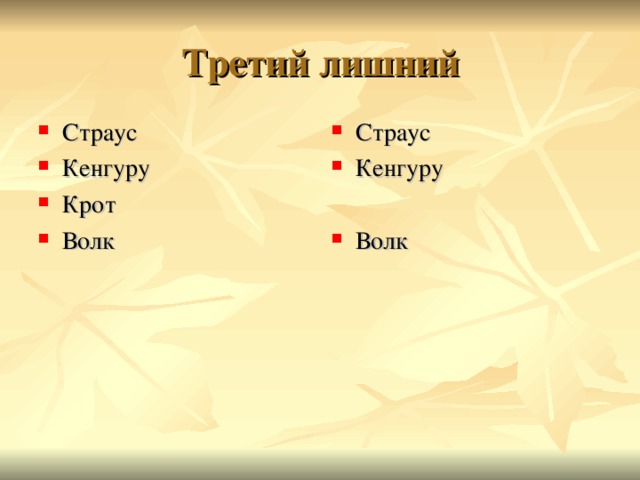 Третий лишний

Страус
Кенгуру
Крот
Волк

Страус
Кенгуру

Волк